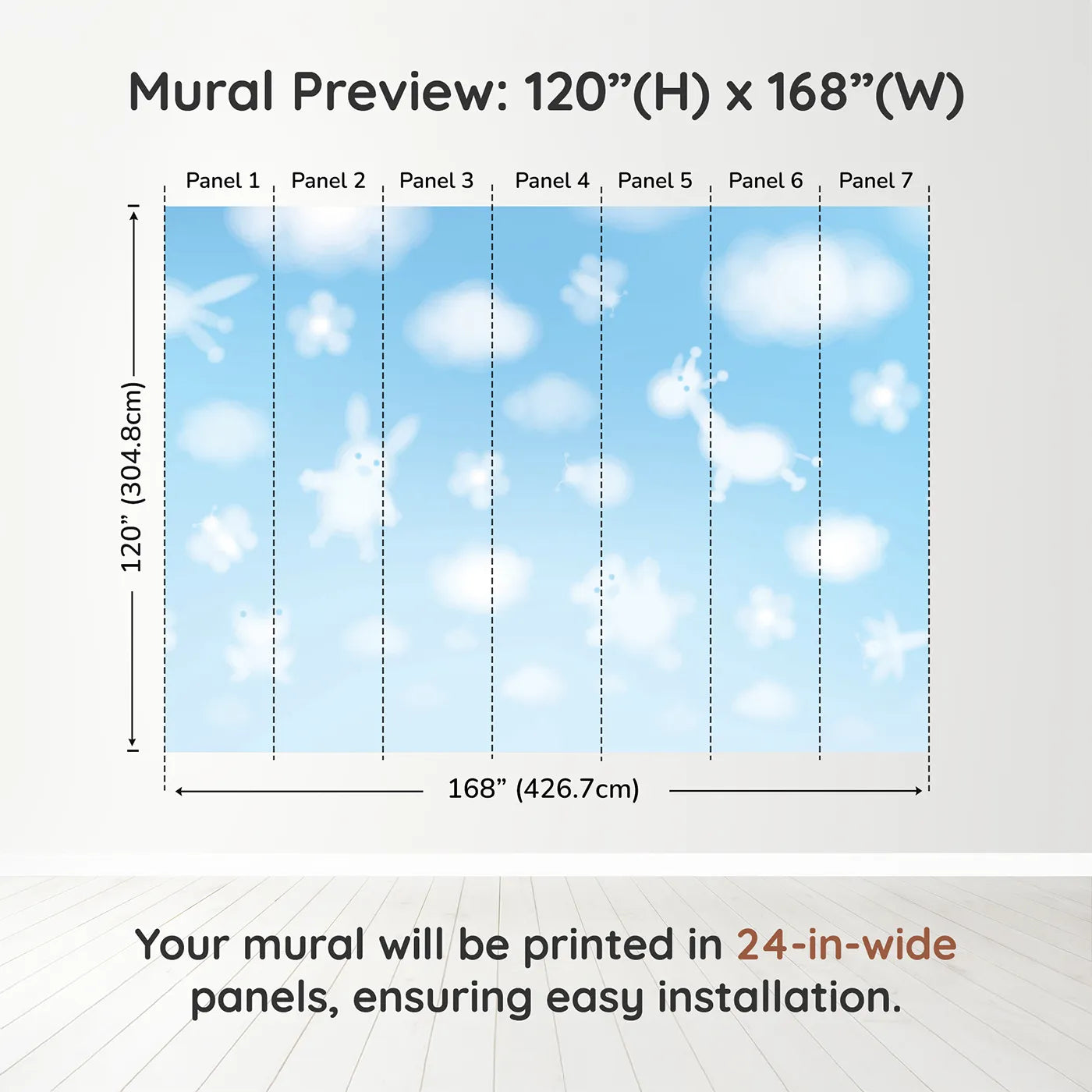 Mural Preview: 120”(H) x 168”(W)

Panel 1 Panel 2 Panel 3 Panel 4 Panel 5 Panel 6 Panel 7

120” (304.8cm)

168” (426.7cm)

Your mural will be printed in 24-in-wide panels, ensuring easy installation.